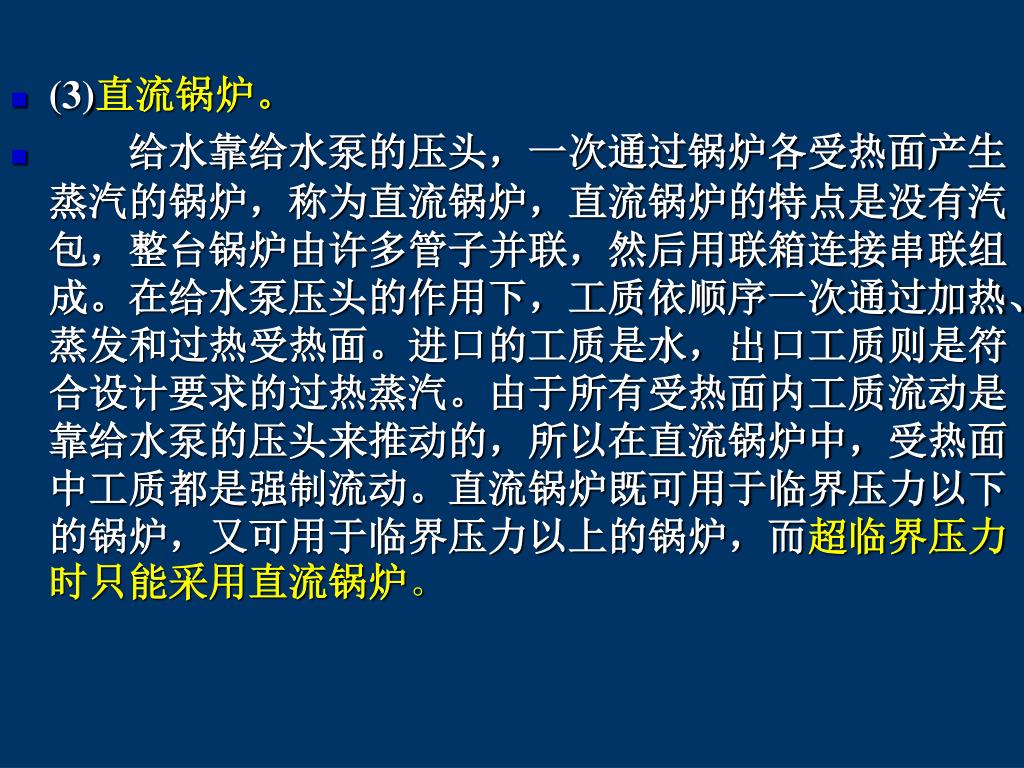 (3)直流锅炉。

给水靠给水泵的压头，一次通过锅炉各受热面产生蒸汽的锅炉，称为直流锅炉，直流锅炉的特点是没有汽包，整台锅炉由许多管子并联，然后用联箱连接串联组成。在给水泵压头的作用下，工质依顺序一次通过加热、蒸发和过热受热面。进口的工质是水，出口工质则是符合设计要求的过热蒸汽。由于所有受热面内工质流动是靠给水泵的压头来推动的，所以在直流锅炉中，受热面中工质都是强制流动。直流锅炉既可用于临界压力以下的锅炉，又可用于临界压力以上的锅炉，而超临界压力时只能采用直流锅炉。